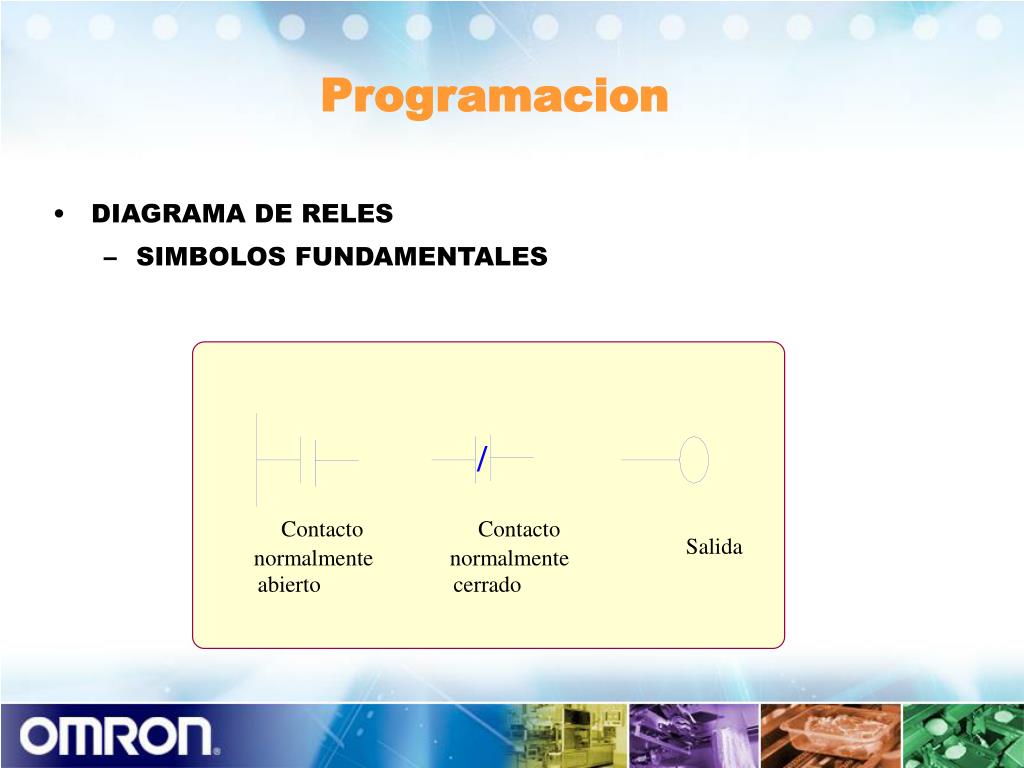 Programacion

• DIAGRAMA DE RELES
 – SIMBOLOS FUNDAMENTALES

/

Contacto normalmente abierto

Contacto normalmente cerrado

Salida

OMRON